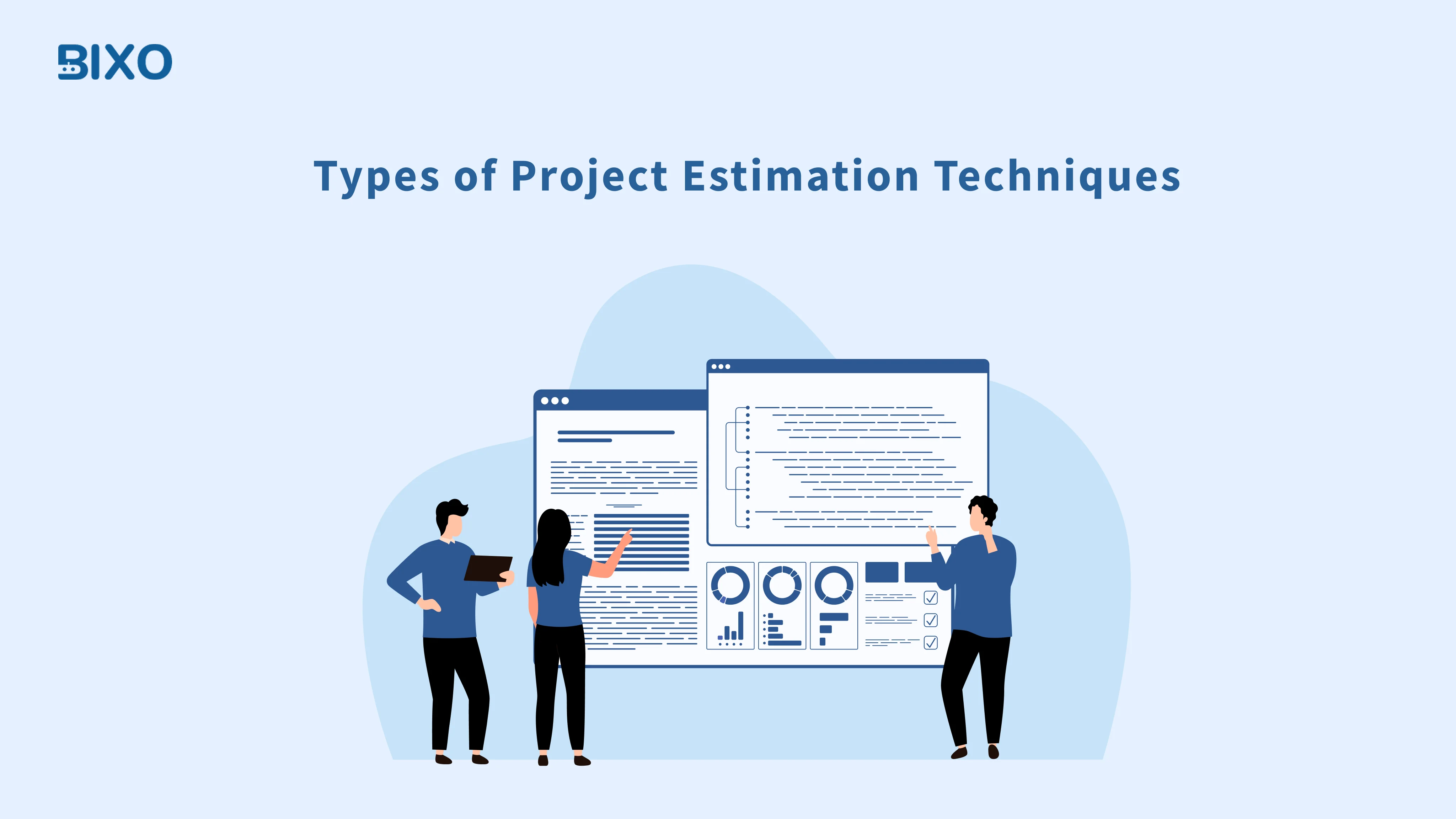 BIXO

Types of Project Estimation Techniques